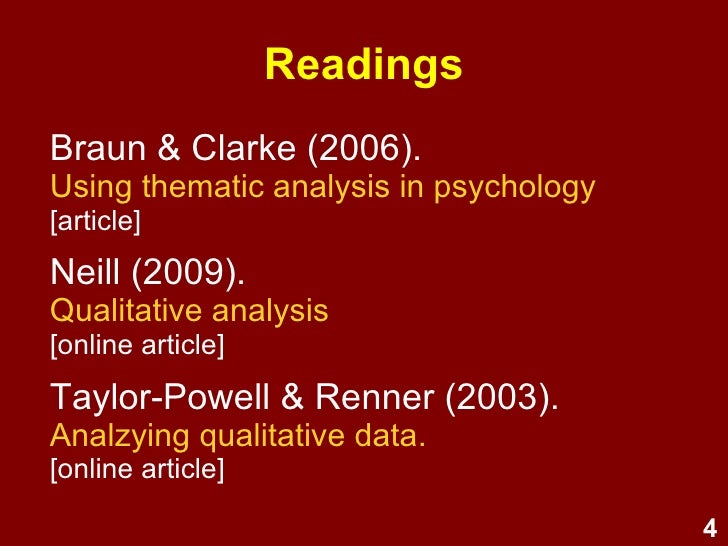 Readings

Braun & Clarke (2006).
Using thematic analysis in psychology
[article]

Neill (2009).
Qualitative analysis
[online article]

Taylor-Powell & Renner (2003).
Analzying qualitative data.
[online article]

4